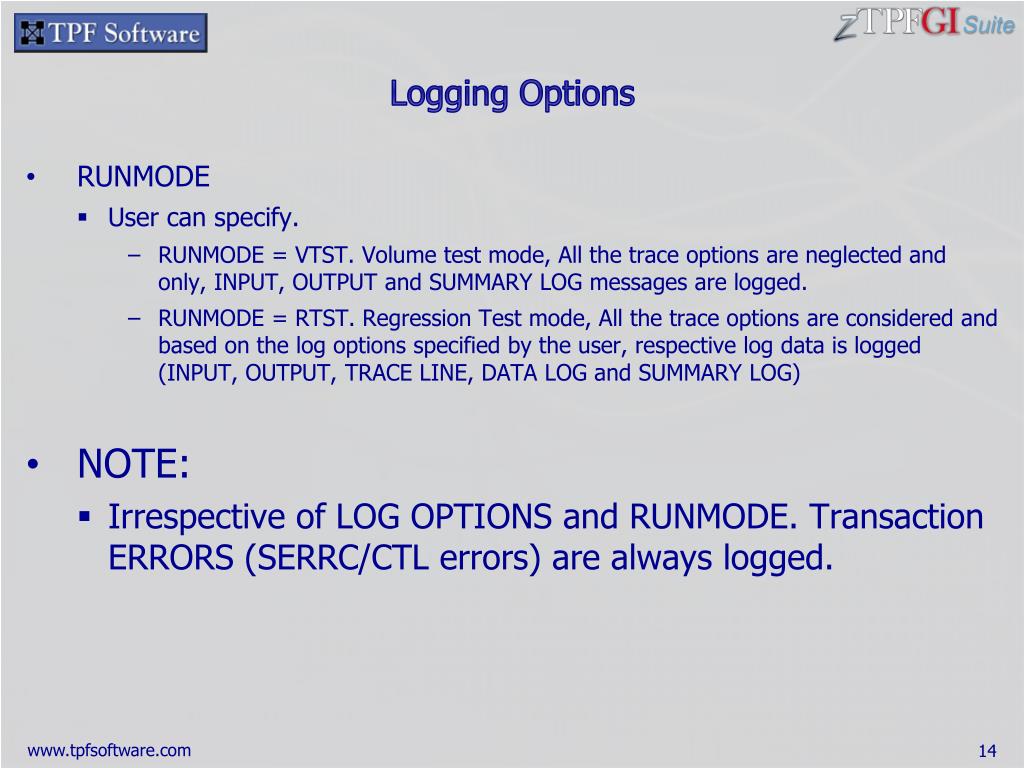 TPF Software

zTPFGI Suite

Logging Options

• RUNMODE
  ▪ User can specify.
    – RUNMODE = VTST. Volume test mode, All the trace options are neglected and only, INPUT, OUTPUT and SUMMARY LOG messages are logged.
    – RUNMODE = RTST. Regression Test mode, All the trace options are considered and based on the log options specified by the user, respective log data is logged (INPUT, OUTPUT, TRACE LINE, DATA LOG and SUMMARY LOG)

• NOTE:
  ▪ Irrespective of LOG OPTIONS and RUNMODE. Transaction ERRORS (SERRC/CTL errors) are always logged.

www.tpfsoftware.com

14